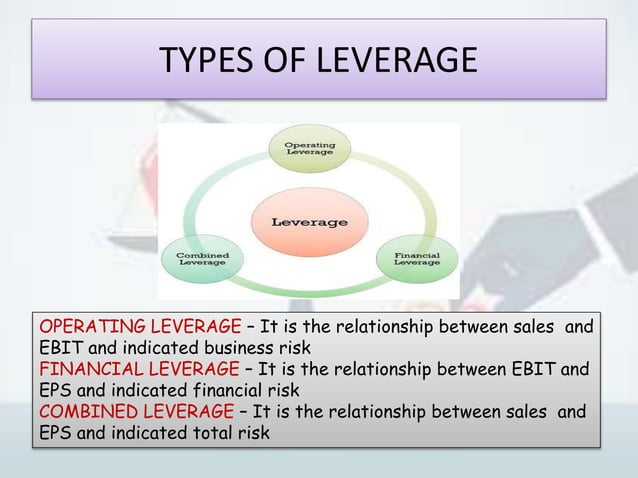 TYPES OF LEVERAGE

Operating Leverage

Leverage

Combined Leverage

Financial Leverage

OPERATING LEVERAGE – It is the relationship between sales and EBIT and indicated business risk
FINANCIAL LEVERAGE – It is the relationship between EBIT and EPS and indicated financial risk
COMBINED LEVERAGE – It is the relationship between sales and EPS and indicated total risk